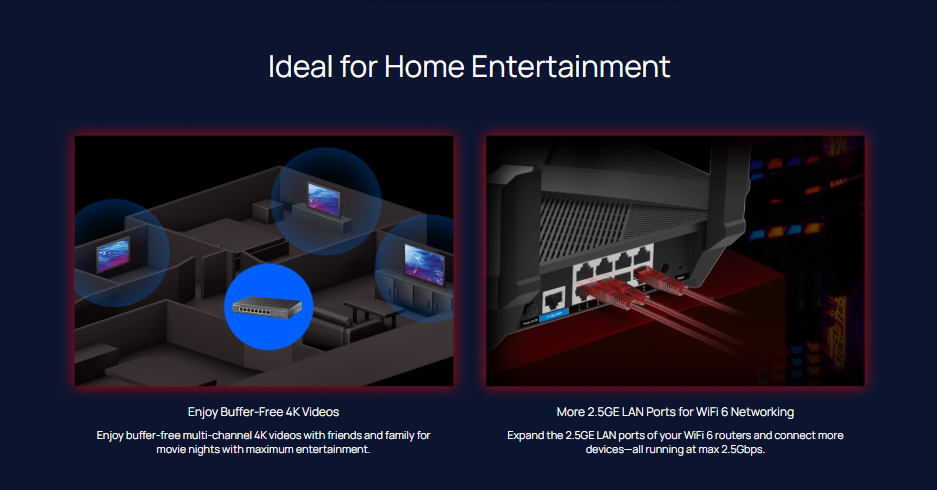 Ideal for Home Entertainment

Enjoy Buffer-Free 4K Videos

Enjoy buffer-free multi-channel 4K videos with friends and family for movie nights with maximum entertainment.

More 2.5GE LAN Ports for WiFi 6 Networking

Expand the 2.5GE LAN ports of your WiFi 6 routers and connect more devices—all running at max 2.5Gbps.